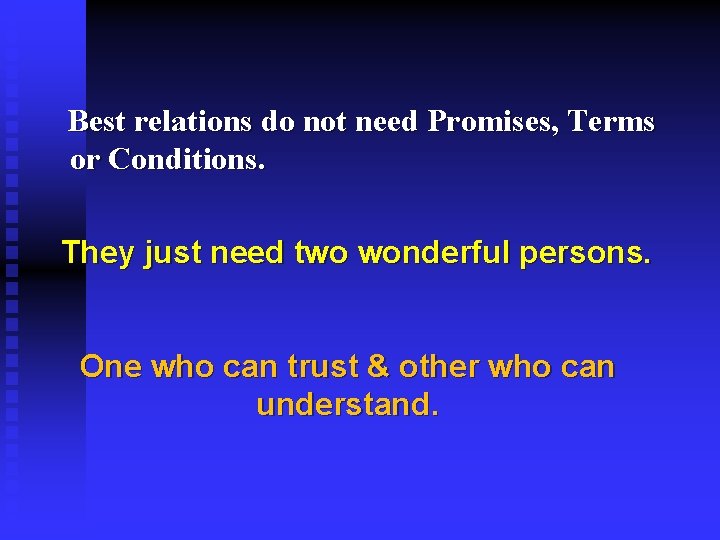 Best relations do not need Promises, Terms or Conditions.

They just need two wonderful persons.

One who can trust & other who can understand.